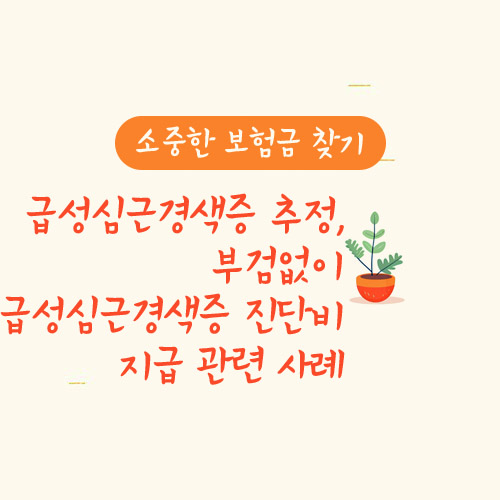 소중한 보험금 찾기

급성심근경색증 추정, 부검없이 급성심근경색증 진단비 지급 관련 사례